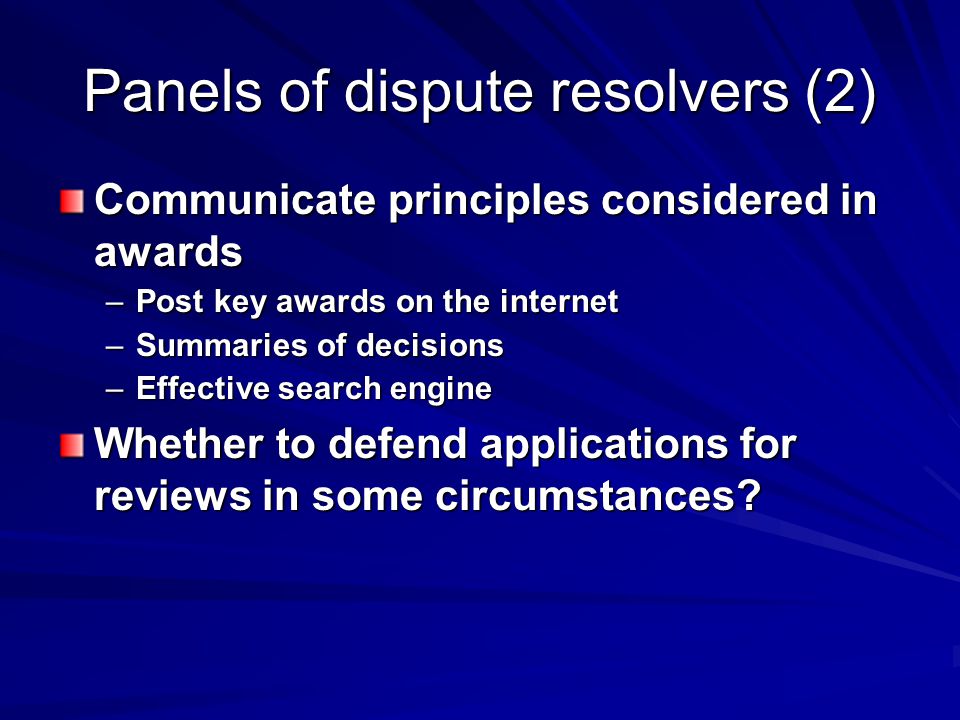 Panels of dispute resolvers (2)

Communicate principles considered in awards

– Post key awards on the internet
– Summaries of decisions
– Effective search engine

Whether to defend applications for reviews in some circumstances?